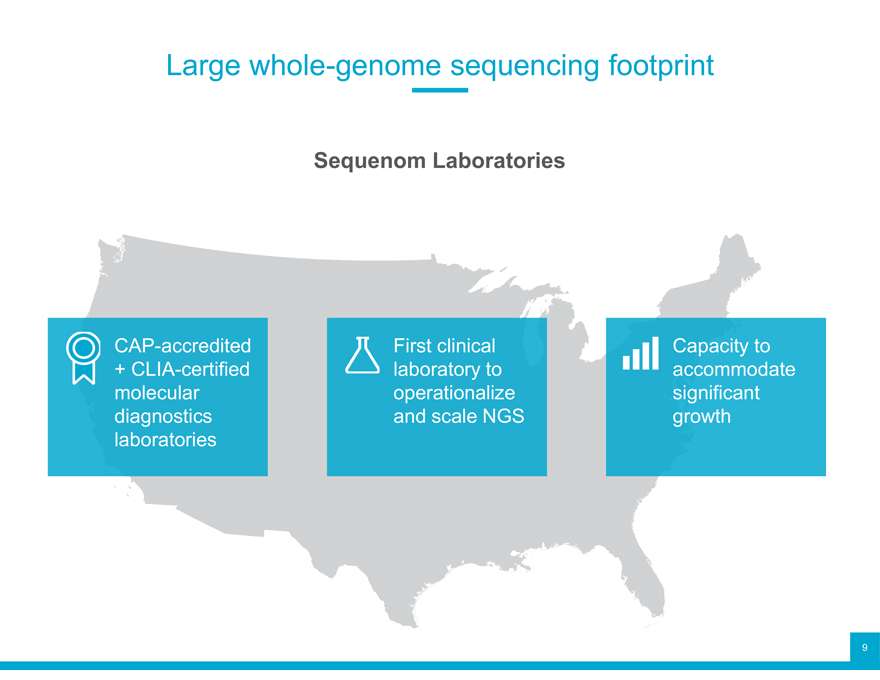 Large whole-genome sequencing footprint

Sequenom Laboratories

CAP-accredited + CLIA-certified molecular diagnostics laboratories

First clinical laboratory to operationalize and scale NGS

Capacity to accommodate significant growth

9